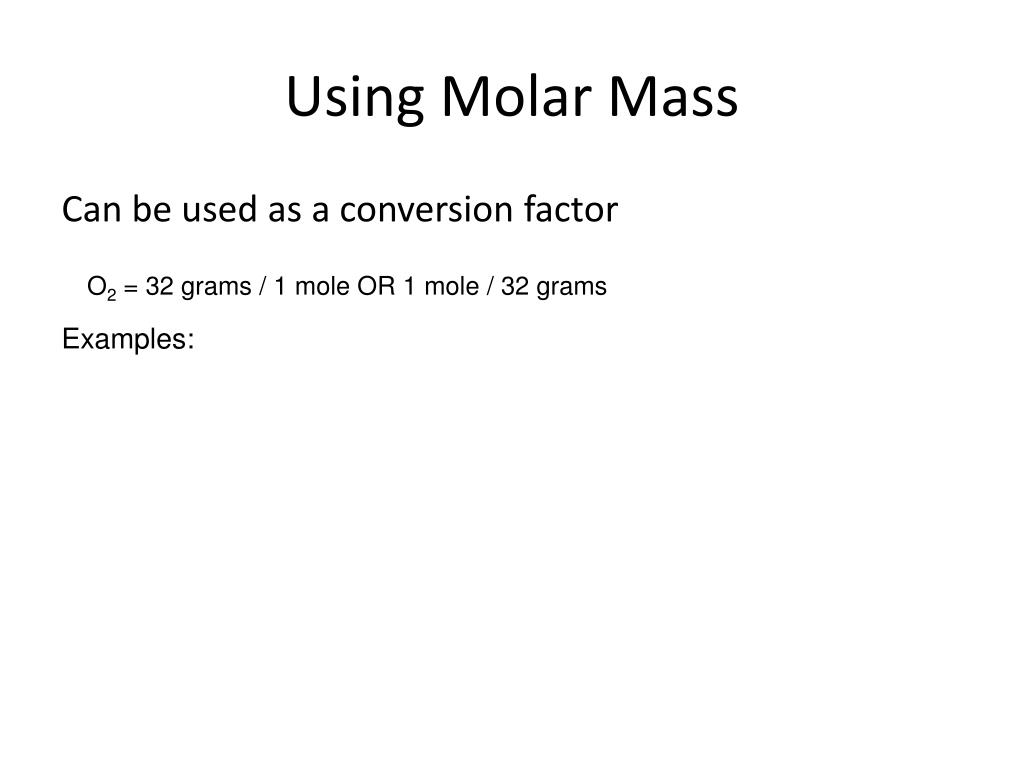 Using Molar Mass

Can be used as a conversion factor

$O_2$ = 32 grams / 1 mole OR 1 mole / 32 grams

Examples: